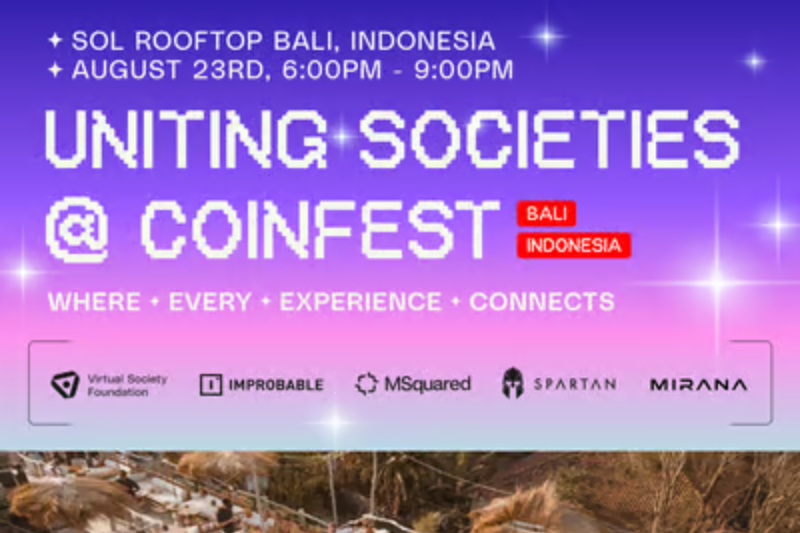 ✦ SOL ROOFTOP BALI, INDONESIA
✦ AUGUST 23RD, 6:00PM - 9:00PM

UNITING SOCIETIES @ COINFEST

BALI
INDONESIA

WHERE ✦ EVERY ✦ EXPERIENCE ✦ CONNECTS

Virtual Society Foundation
IMPROBABLE
MSquared
SPARTAN
MIRANA